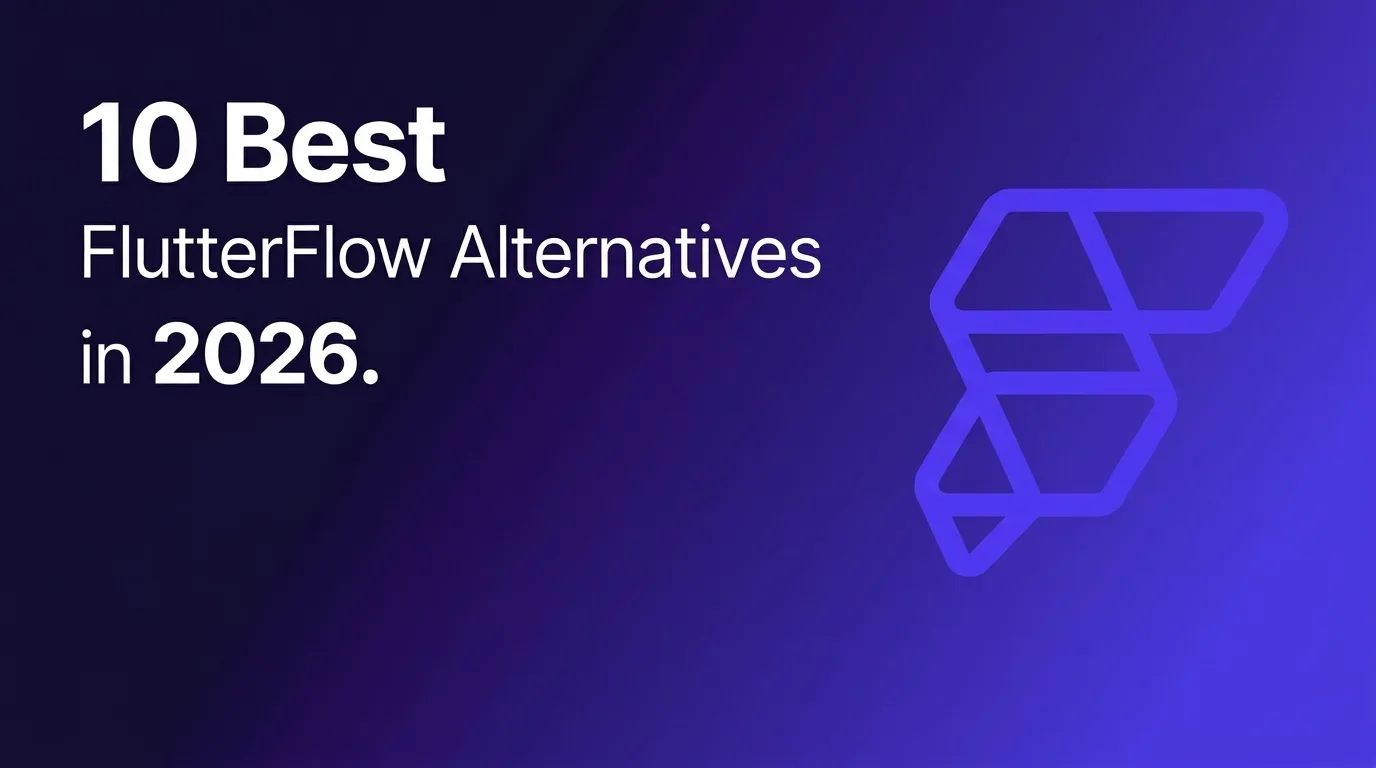 10 Best
FlutterFlow Alternatives
in 2026.